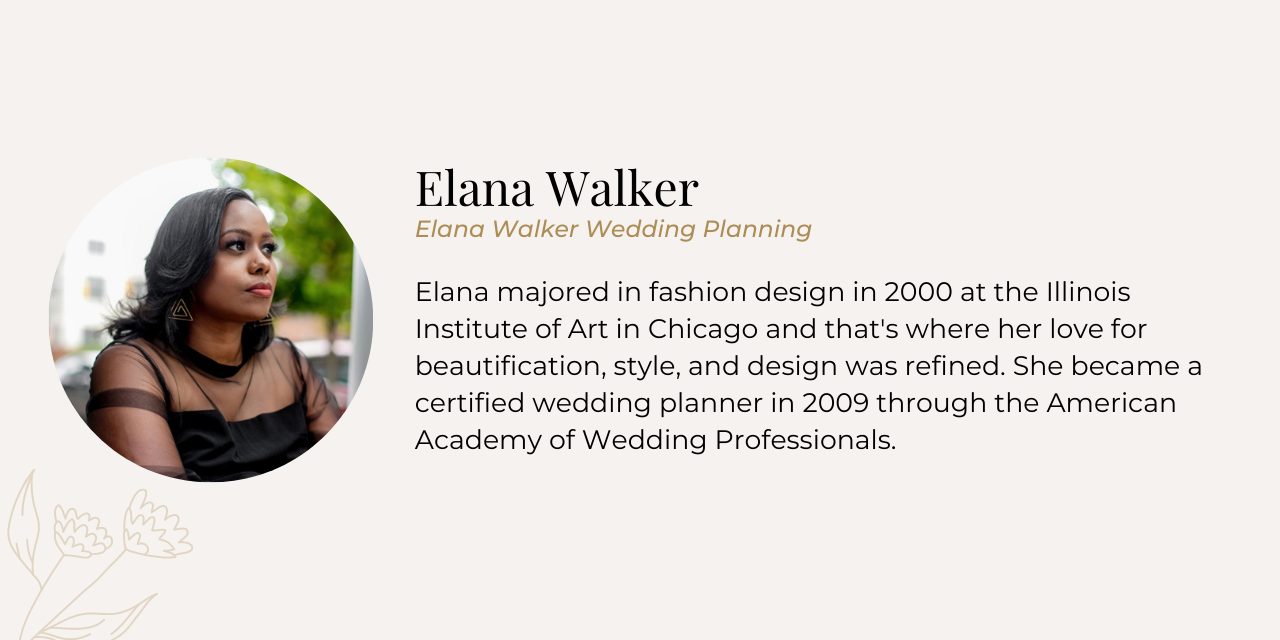 Elana Walker

Elana Walker Wedding Planning

Elana majored in fashion design in 2000 at the Illinois Institute of Art in Chicago and that's where her love for beautification, style, and design was refined. She became a certified wedding planner in 2009 through the American Academy of Wedding Professionals.